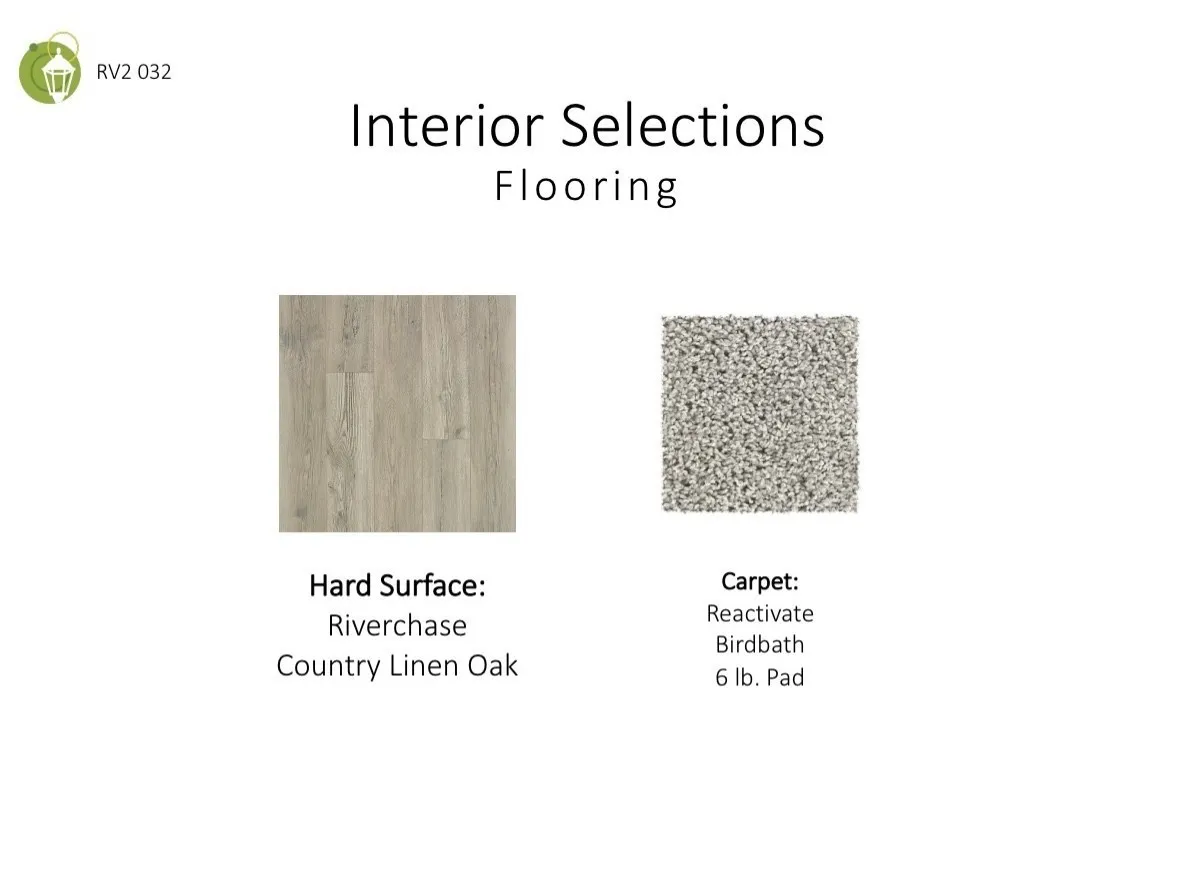 RV2 032

Interior Selections
Flooring

Hard Surface:
Riverchase
Country Linen Oak

Carpet:
Reactivate
Birdbath
6 lb. Pad